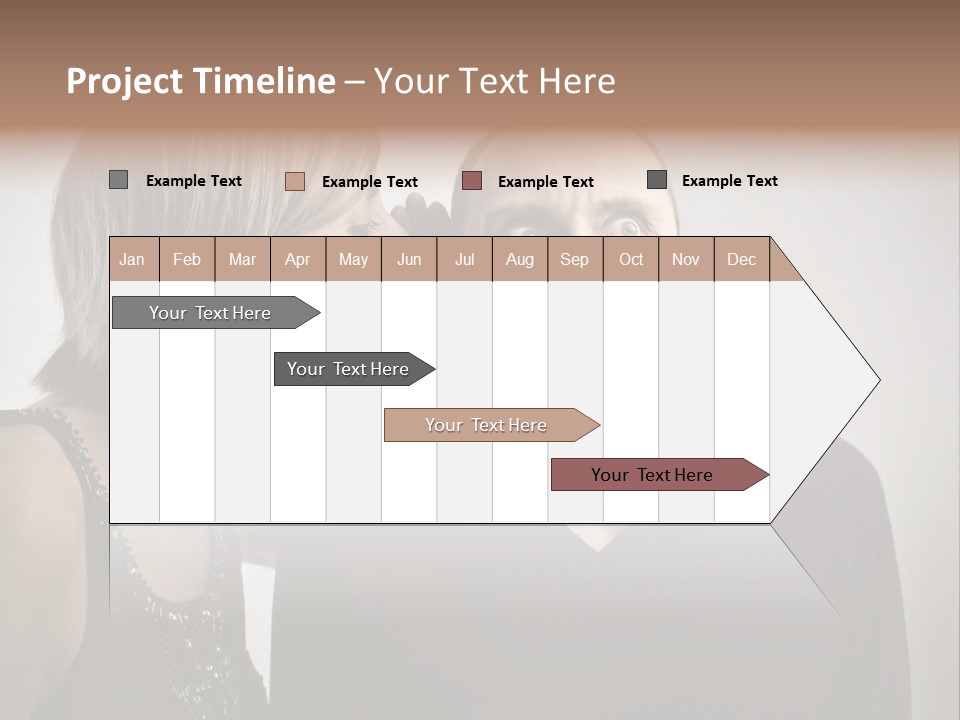 Project Timeline – Your Text Here

Example Text
Example Text
Example Text
Example Text

| Jan | Feb | Mar | Apr | May | Jun | Jul | Aug | Sep | Oct | Nov | Dec |
|---|---|---|---|---|---|---|---|---|---|---|---|

Your Text Here

Your Text Here

Your Text Here

Your Text Here